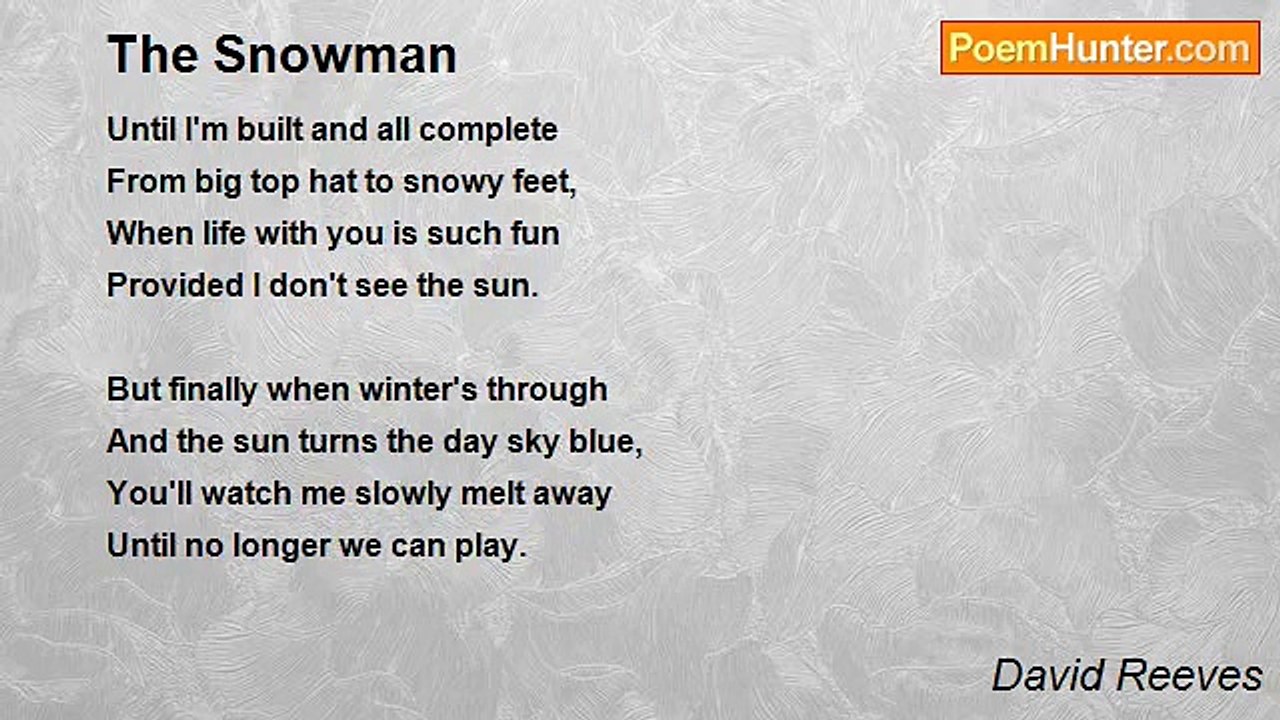 The Snowman

PoemHunter.com

Until I'm built and all complete
From big top hat to snowy feet,
When life with you is such fun
Provided I don't see the sun.

But finally when winter's through
And the sun turns the day sky blue,
You'll watch me slowly melt away
Until no longer we can play.

David Reeves